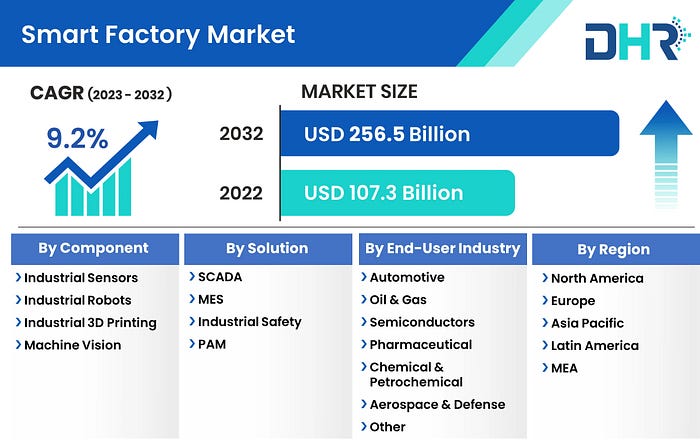 Smart Factory Market

DHR

CAGR (2023 - 2032)

9.2%

MARKET SIZE

2032 USD 256.5 Billion

2022 USD 107.3 Billion

By Component
Industrial Sensors
Industrial Robots
Industrial 3D Printing
Machine Vision

By Solution
SCADA
MES
Industrial Safety
PAM

By End-User Industry
Automotive
Oil & Gas
Semiconductors
Pharmaceutical
Chemical & Petrochemical
Aerospace & Defense
Other

By Region
North America
Europe
Asia Pacific
Latin America
MEA